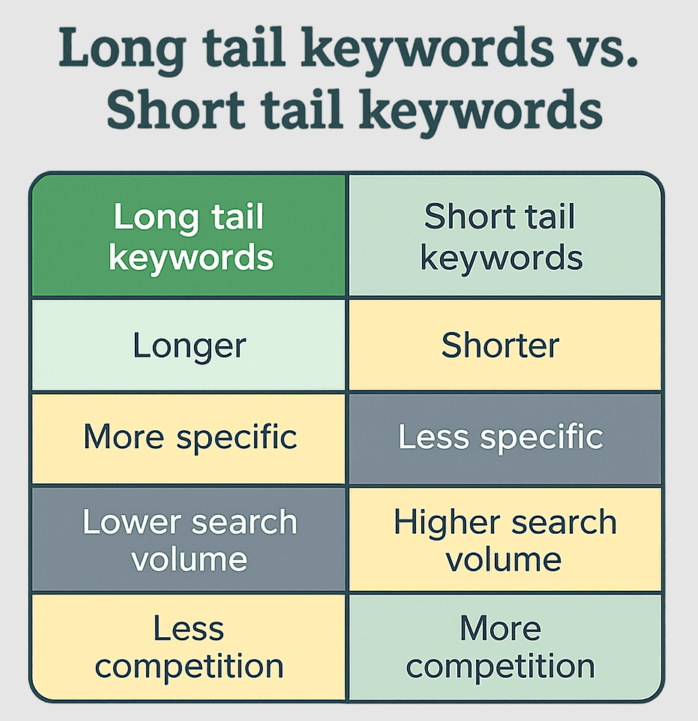 Long tail keywords vs. Short tail keywords

| Long tail keywords | Short tail keywords |
|---|---|
| Longer | Shorter |
| More specific | Less specific |
| Lower search volume | Higher search volume |
| Less competition | More competition |